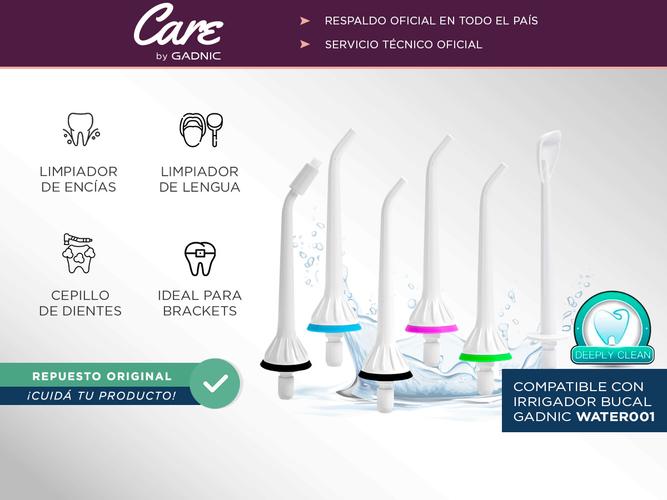 Care
by GADNIC

RESPALDO OFICIAL EN TODO EL PAÍS
SERVICIO TÉCNICO OFICIAL

LIMPIADOR DE ENCÍAS

LIMPIADOR DE LENGUA

CEPILLO DE DIENTES

IDEAL PARA BRACKETS

REPUESTO ORIGINAL
¡CUIDÁ TU PRODUCTO!

DEEPLY CLEAN

COMPATIBLE CON IRRIGADOR BUCAL GADNIC WATER001